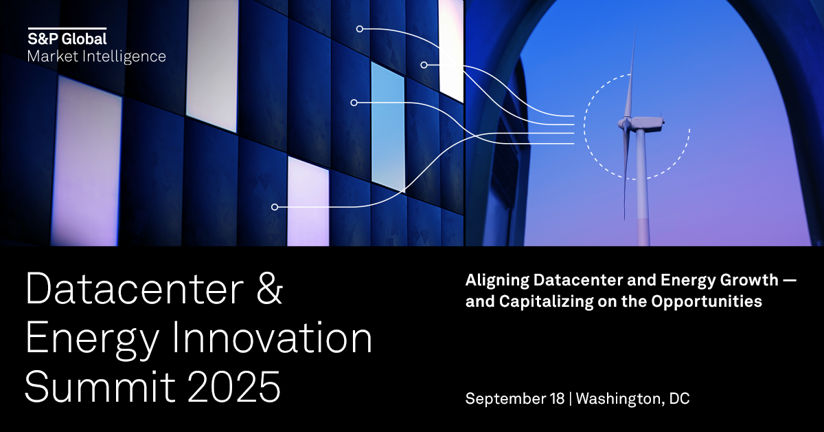 S&P Global
Market Intelligence

Datacenter & Energy Innovation Summit 2025

Aligning Datacenter and Energy Growth — and Capitalizing on the Opportunities

September 18 | Washington, DC